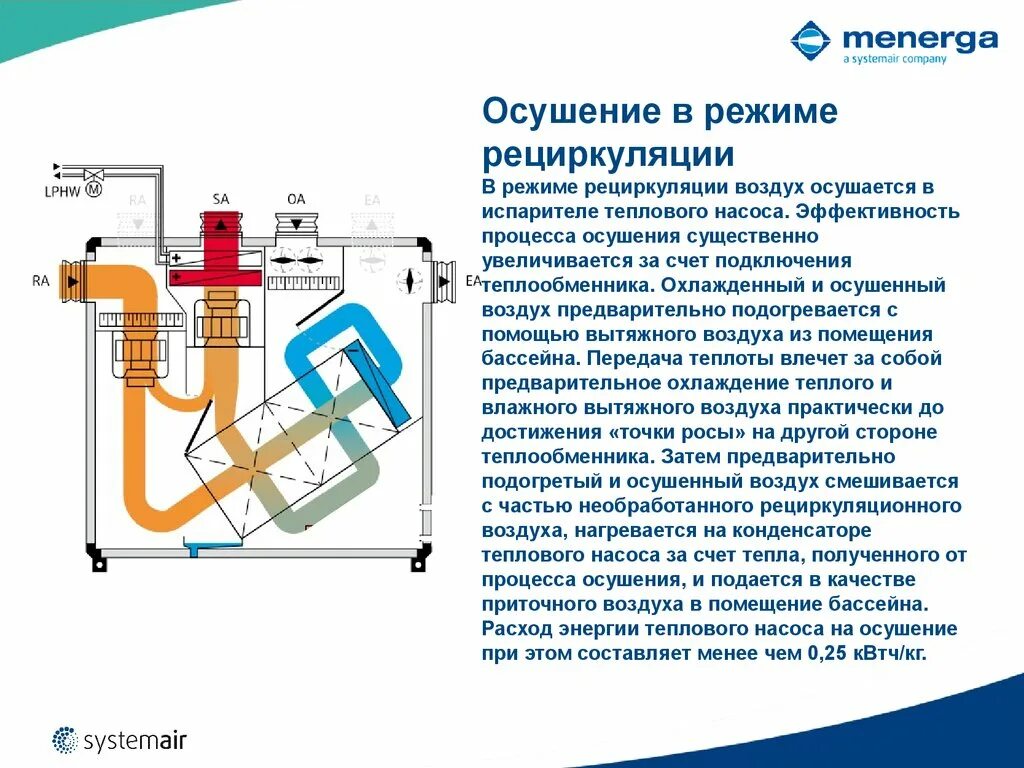 menerga
a systemair company

Осушение в режиме рециркуляции

В режиме рециркуляции воздух осушается в испарителе теплового насоса. Эффективность процесса осушения существенно увеличивается за счет подключения теплообменника. Охлажденный и осушенный воздух предварительно подогревается с помощью вытяжного воздуха из помещения бассейна. Передача теплоты влечет за собой предварительное охлаждение теплого и влажного вытяжного воздуха практически до достижения «точки росы» на другой стороне теплообменника. Затем предварительно подогретый и осушенный воздух смешивается с частью необработанного рециркуляционного воздуха, нагревается на конденсаторе теплового насоса за счет тепла, полученного от процесса осушения, и подается в качестве приточного воздуха в помещение бассейна. Расход энергии теплового насоса на осушение при этом составляет менее чем 0,25 кВтч/кг.

LPHW
M
RA
SA
OA
EA
RA
EA
+
+

systemair